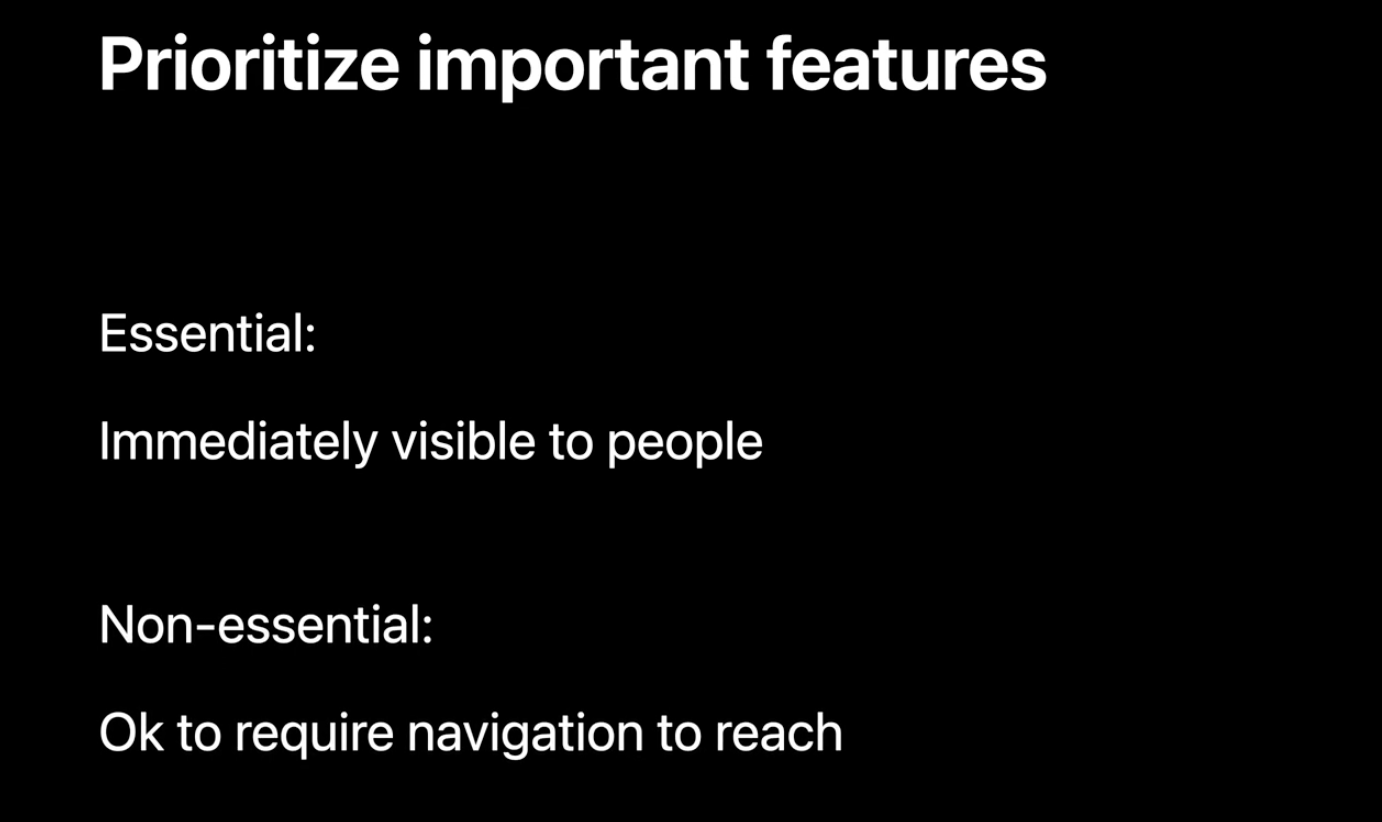 Prioritize important features

Essential:

Immediately visible to people

Non-essential:

Ok to require navigation to reach